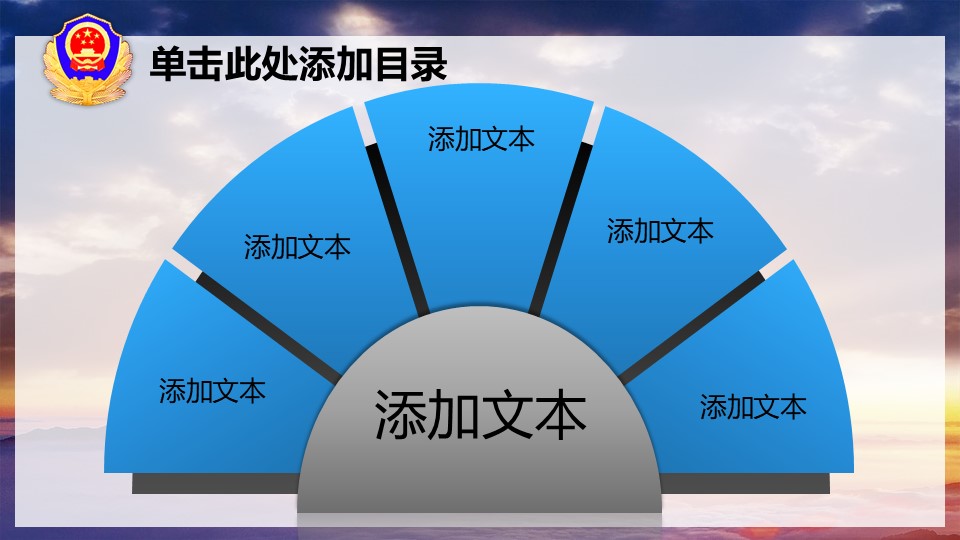 单击此处添加目录

添加文本

添加文本

添加文本

添加文本

添加文本

添加文本